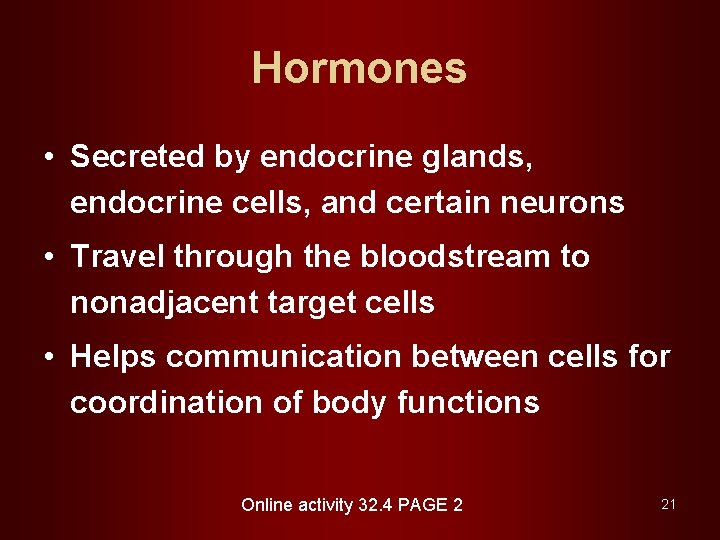 Hormones

• Secreted by endocrine glands, endocrine cells, and certain neurons

• Travel through the bloodstream to nonadjacent target cells

• Helps communication between cells for coordination of body functions

Online activity 32.4 PAGE 2

21